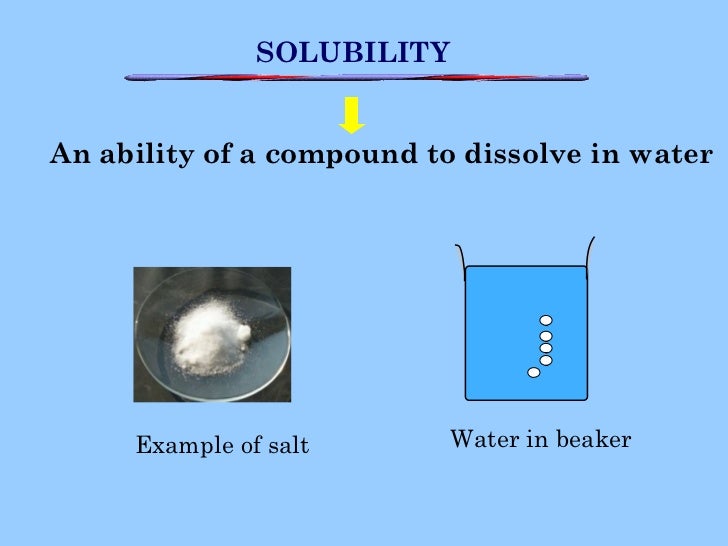 SOLUBILITY

An ability of a compound to dissolve in water

Example of salt

Water in beaker